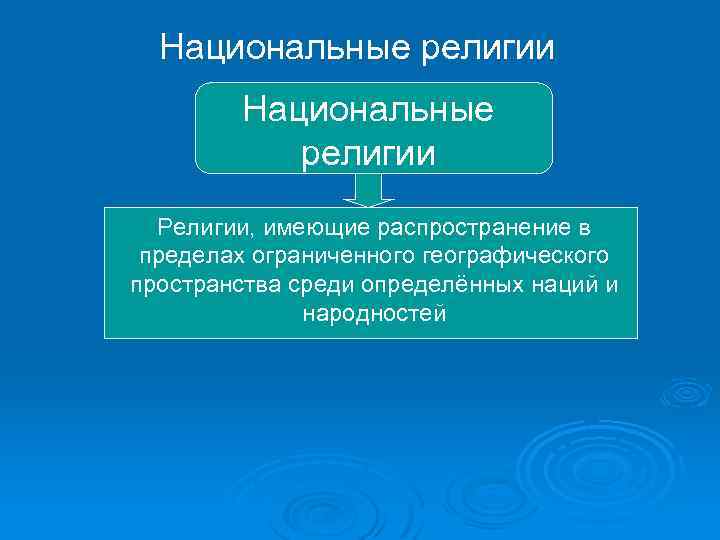 Национальные религии

Национальные религии

Религии, имеющие распространение в пределах ограниченного географического пространства среди определённых наций и народностей